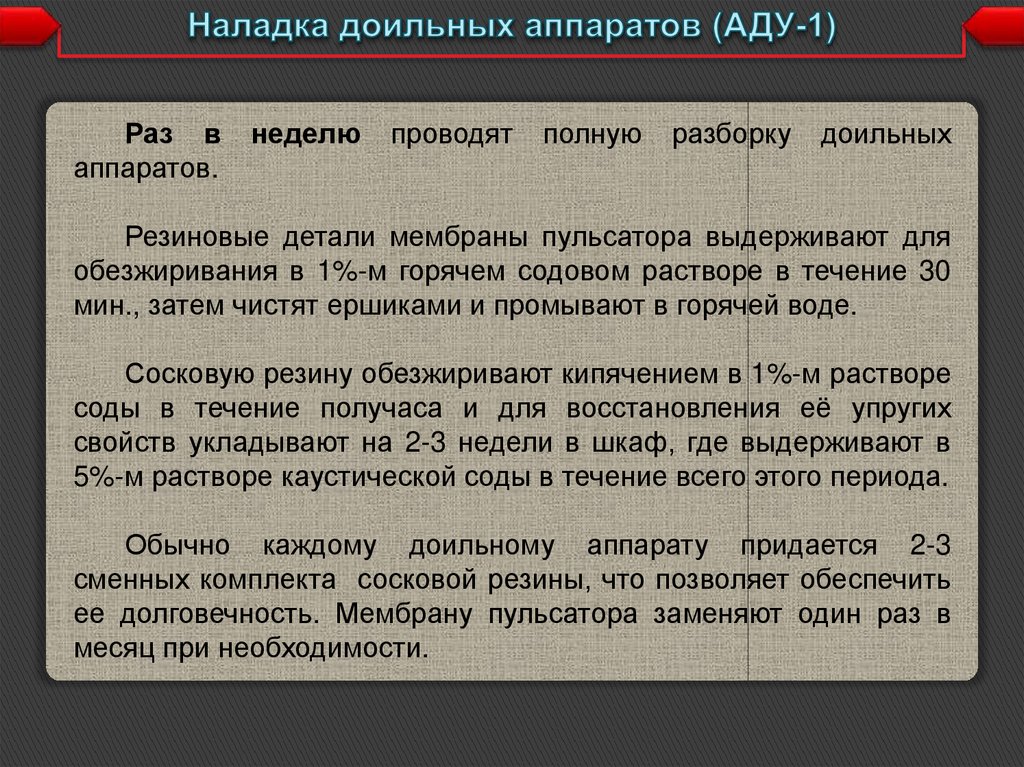 Наладка доильных аппаратов (АДУ-1)

Раз в неделю проводят полную разборку доильных аппаратов.

Резиновые детали мембраны пульсатора выдерживают для обезжиривания в 1%-м горячем содовом растворе в течение 30 мин., затем чистят ершиками и промывают в горячей воде.

Сосковую резину обезжиривают кипячением в 1%-м растворе соды в течение получаса и для восстановления её упругих свойств укладывают на 2-3 недели в шкаф, где выдерживают в 5%-м растворе каустической соды в течение всего этого периода.

Обычно каждому доильному аппарату придается 2-3 сменных комплекта сосковой резины, что позволяет обеспечить ее долговечность. Мембрану пульсатора заменяют один раз в месяц при необходимости.